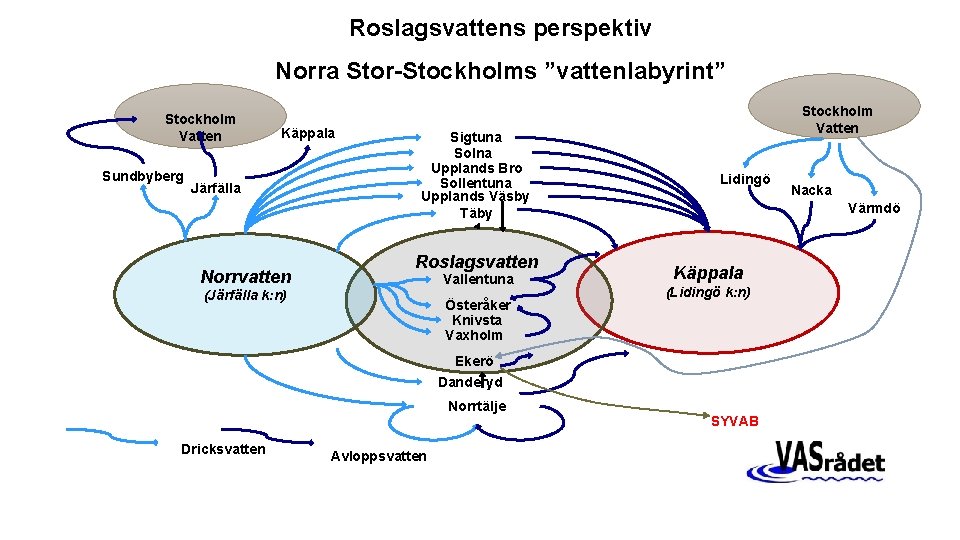 Roslagsvattens perspektiv

Norra Stor-Stockholms ”vattenlabyrint”

Stockholm Vatten

Käppala

Sundbyberg

Järfälla

Sigtuna
Solna
Upplands Bro
Sollentuna
Upplands Väsby
Täby

Stockholm Vatten

Lidingö

Nacka

Värmdö

Norrvatten
(Järfälla k:n)

Roslagsvatten
Vallentuna
Österåker
Knivsta
Vaxholm

Käppala
(Lidingö k:n)

Ekerö
Danderyd
Norrtälje

SYVAB

Dricksvatten

Avloppsvatten

VASrådet